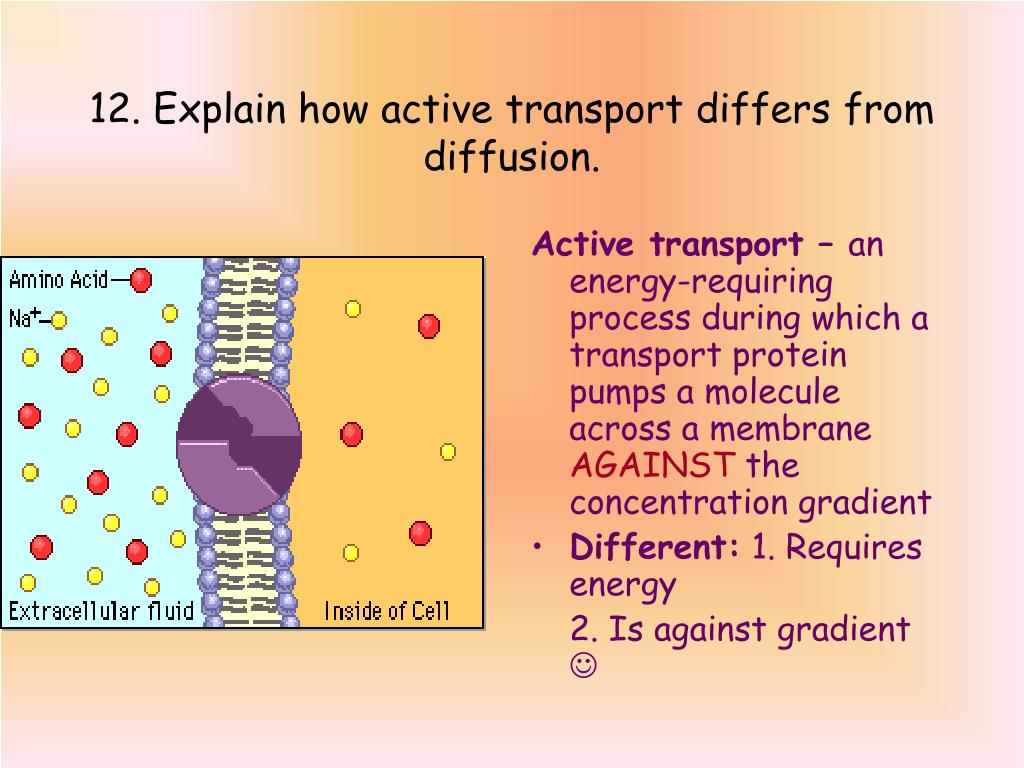 12. Explain how active transport differs from diffusion.

Amino Acid
$Na^+$
Extracellular fluid
Inside of Cell

Active transport – an energy-requiring process during which a transport protein pumps a molecule across a membrane AGAINST the concentration gradient

• Different: 1. Requires energy
2. Is against gradient ☺